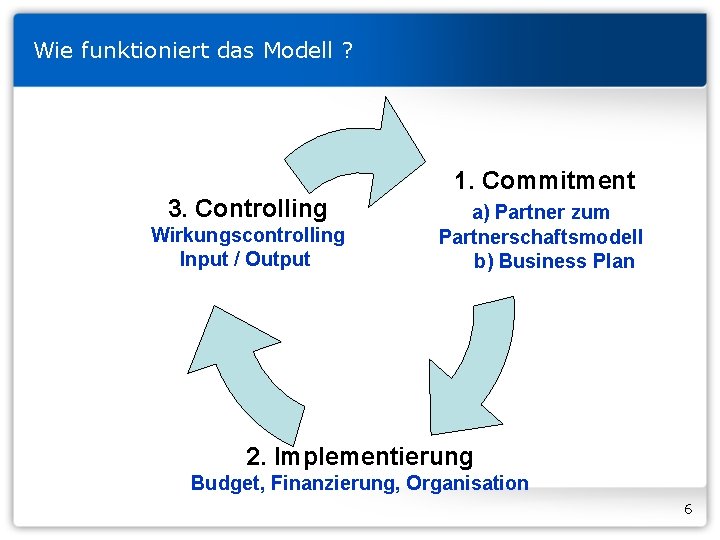 Wie funktioniert das Modell ?

1. Commitment
a) Partner zum Partnerschaftsmodell
b) Business Plan

2. Implementierung
Budget, Finanzierung, Organisation

3. Controlling
Wirkungscontrolling
Input / Output

6